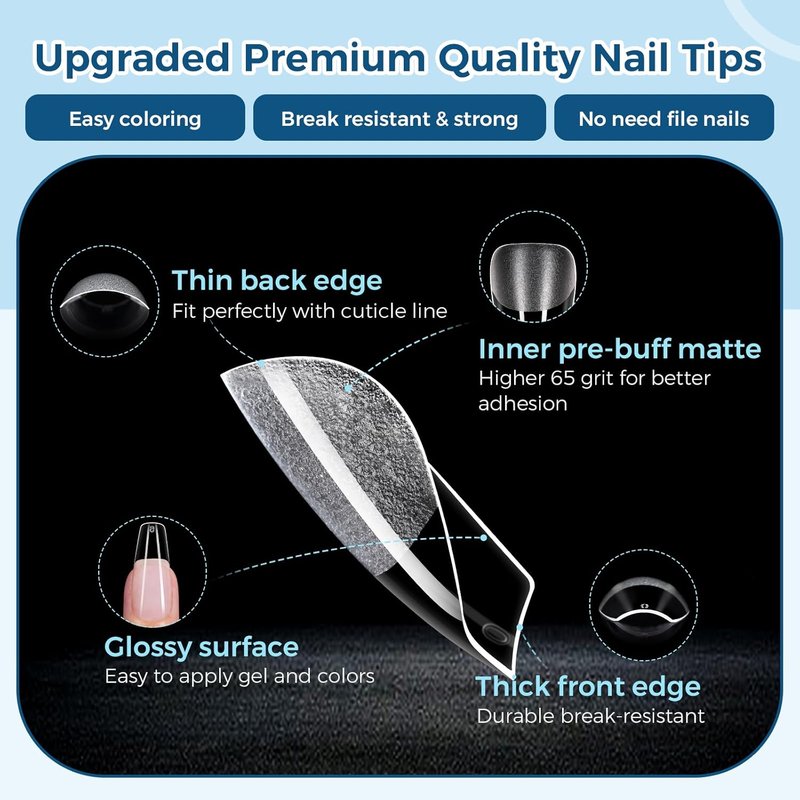 Upgraded Premium Quality Nail Tips

Easy coloring

Break resistant & strong

No need file nails

Thin back edge
Fit perfectly with cuticle line

Inner pre-buff matte
Higher 65 grit for better adhesion

Glossy surface
Easy to apply gel and colors

Thick front edge
Durable break-resistant